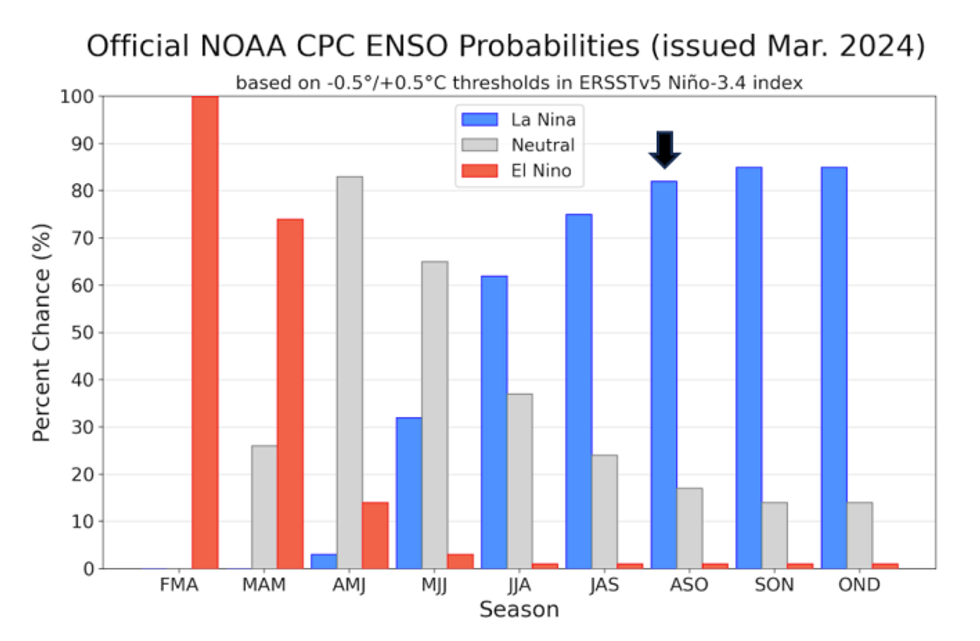 Official NOAA CPC ENSO Probabilities (issued Mar. 2024)
based on -0.5°/+0.5°C thresholds in ERSSTv5 Niño-3.4 index

La Nina
Neutral
El Nino

Percent Chance (%)
100
90
80
70
60
50
40
30
20
10
0

FMA MAM AMJ MJJ JJA JAS ASO SON OND
Season